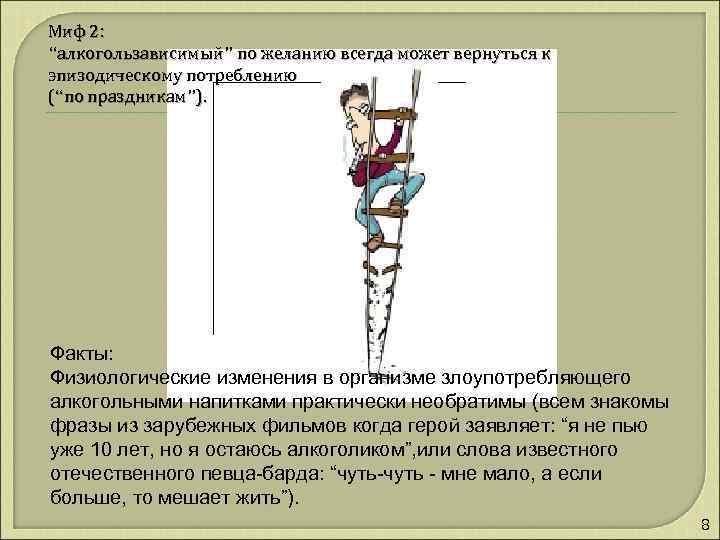 Миф 2:
“алкогользависимый” по желанию всегда может вернуться к эпизодическому потреблению
(“по праздникам”).

Факты:
Физиологические изменения в организме злоупотребляющего алкогольными напитками практически необратимы (всем знакомы фразы из зарубежных фильмов когда герой заявляет: “я не пью уже 10 лет, но я остаюсь алкоголиком”,или слова известного отечественного певца-барда: “чуть-чуть - мне мало, а если больше, то мешает жить”).

8